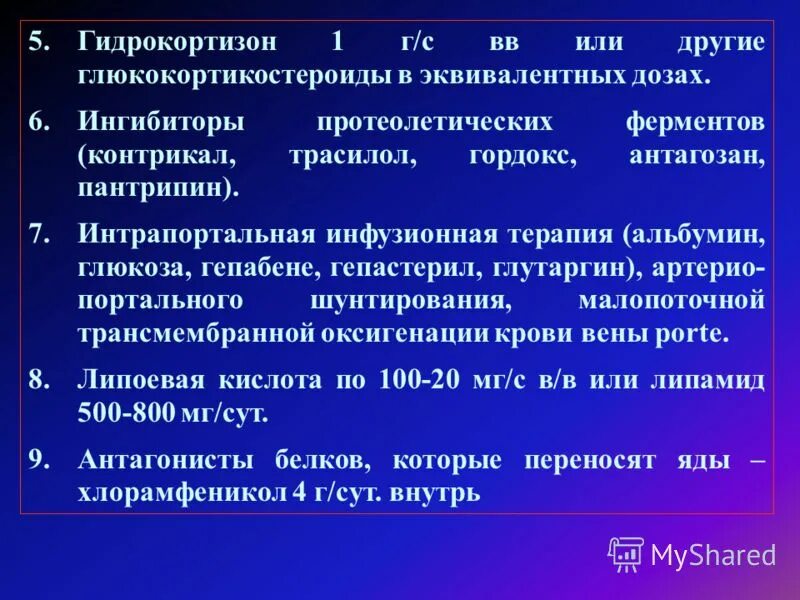 5. Гидрокортизон 1 г/с вв или другие глюкокортикостероиды в эквивалентных дозах.

6. Ингибиторы протеолетических ферментов (контрикал, трасилол, гордокс, антагозан, пантрипин).

7. Интрапортальная инфузионная терапия (альбумин, глюкоза, гепабене, гепастерил, глутаргин), артерио-портального шунтирования, малопоточной трансмембранной оксигенации крови вены porte.

8. Липоевая кислота по 100-20 мг/с в/в или липамид 500-800 мг/сут.

9. Антагонисты белков, которые переносят яды – хлорамфеникол 4 г/сут. внутрь

MyShared